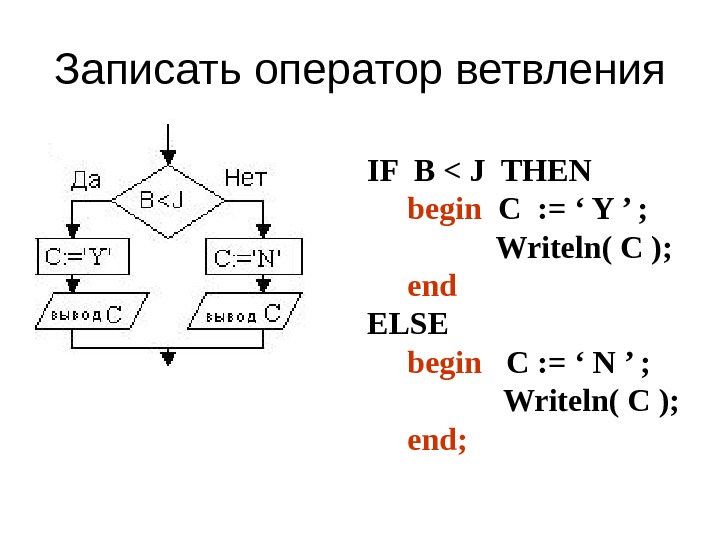 Записать оператор ветвления

Да
B<J
Нет
C:='Y'
C:='N'
вывод C
вывод C

IF B < J THEN
begin C := ‘ Y ’ ;
Writeln( C );
end
ELSE
begin C := ‘ N ’ ;
Writeln( C );
end;